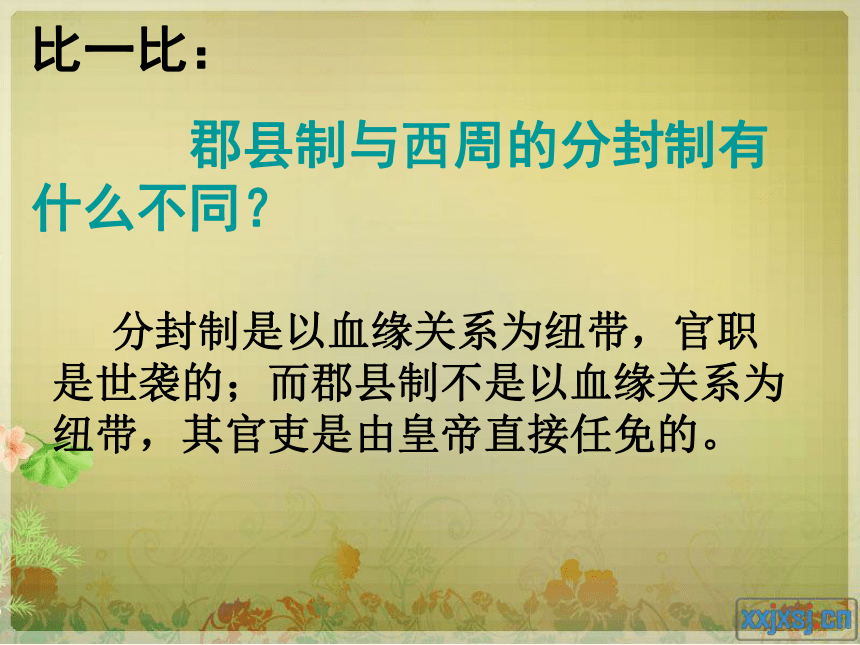 比一比：

郡县制与西周的分封制有什么不同？

分封制是以血缘关系为纽带，官职是世袭的；而郡县制不是以血缘关系为纽带，其官吏是由皇帝直接任免的。

xxjxsj.cn